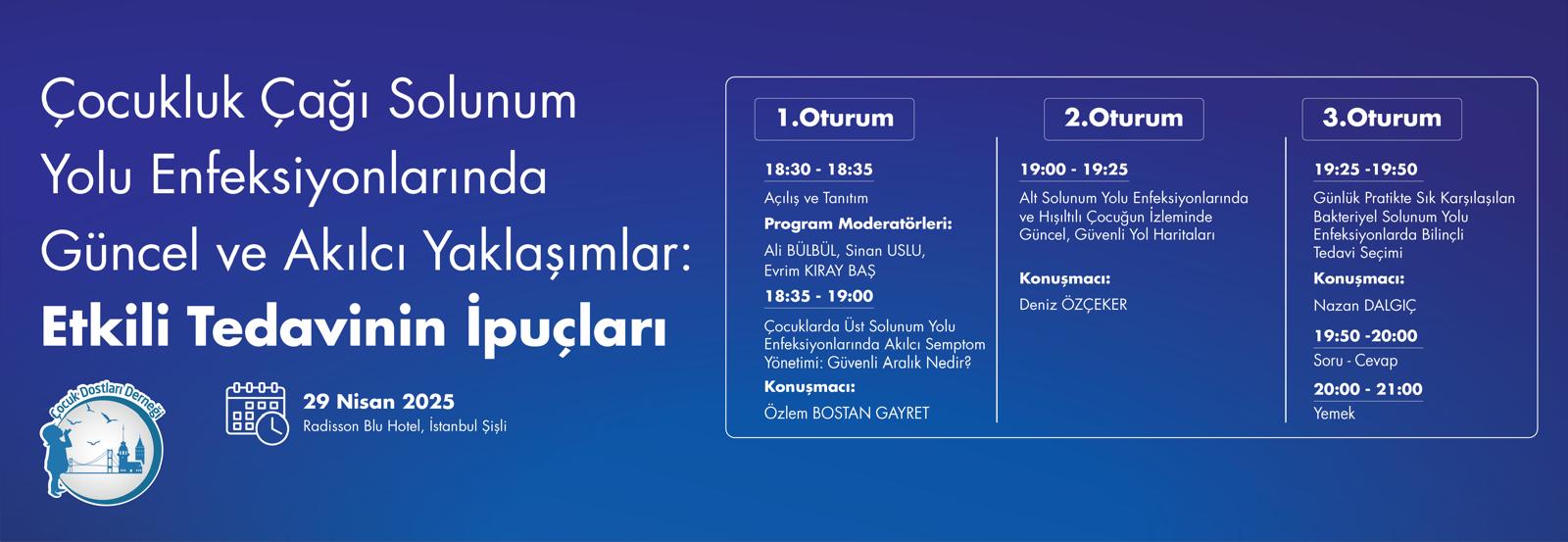 Çocukluk Çağı Solunum Yolu Enfeksiyonlarında Güncel ve Akılcı Yaklaşımlar: Etkili Tedavinin İpuçları

Çocuk Dostları Derneği

29 Nisan 2025
Radisson Blu Hotel, İstanbul Şişli

1.Oturum

18:30 - 18:35
Açılış ve Tanıtım
Program Moderatörleri:
Ali BÜLBÜL, Sinan USLU, Evrim KIRAY BAŞ
18:35 - 19:00
Çocuklarda Üst Solunum Yolu Enfeksiyonlarında Akılcı Semptom Yönetimi: Güvenli Aralık Nedir?
Konuşmacı:
Özlem BOSTAN GAYRET

2.Oturum

19:00 - 19:25
Alt Solunum Yolu Enfeksiyonlarında ve Hışıltılı Çocuğun İzleminde Güncel, Güvenli Yol Haritaları
Konuşmacı:
Deniz ÖZÇEKER

3.Oturum

19:25 -19:50
Günlük Pratikte Sık Karşılaşılan Bakteriyel Solunum Yolu Enfeksiyonlarda Bilinçli Tedavi Seçimi
Konuşmacı:
Nazan DALGIÇ
19:50 -20:00
Soru - Cevap
20:00 - 21:00
Yemek